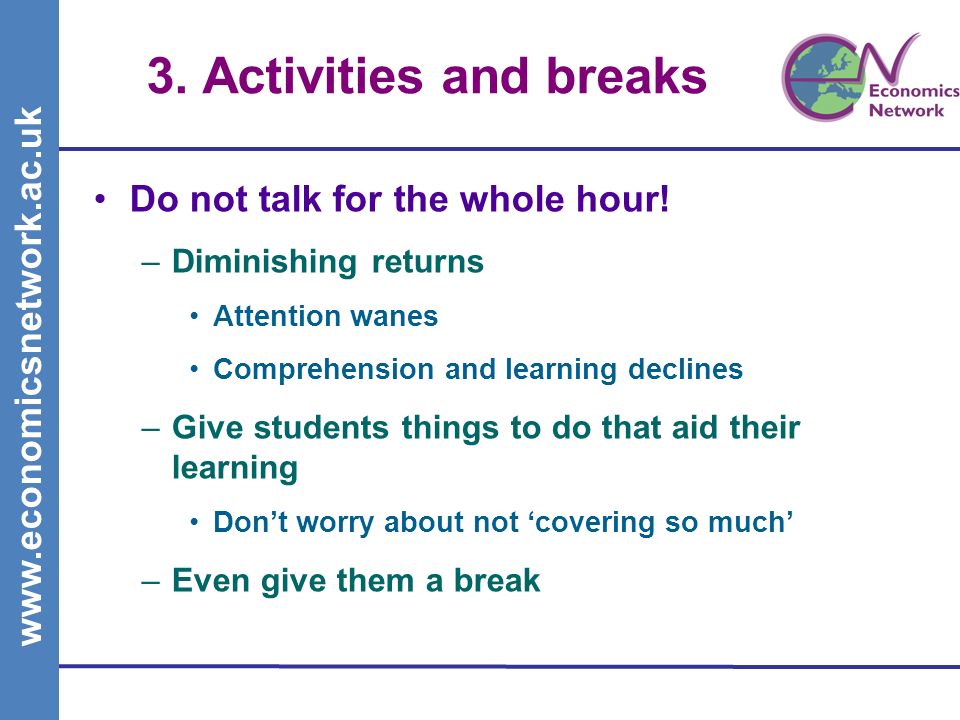 www.economicsnetwork.ac.uk

3. Activities and breaks

Economics Network

• Do not talk for the whole hour!
– Diminishing returns
• Attention wanes
• Comprehension and learning declines
– Give students things to do that aid their learning
• Don’t worry about not ‘covering so much’
– Even give them a break